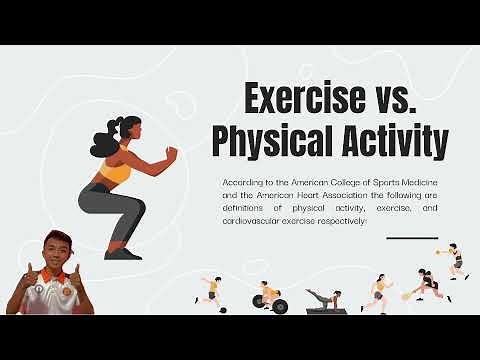 Exercise vs. Physical Activity

According to the American College of Sports Medicine and the American Heart Association the following are definitions of physical activity, exercise, and cardiovascular exercise respectively: